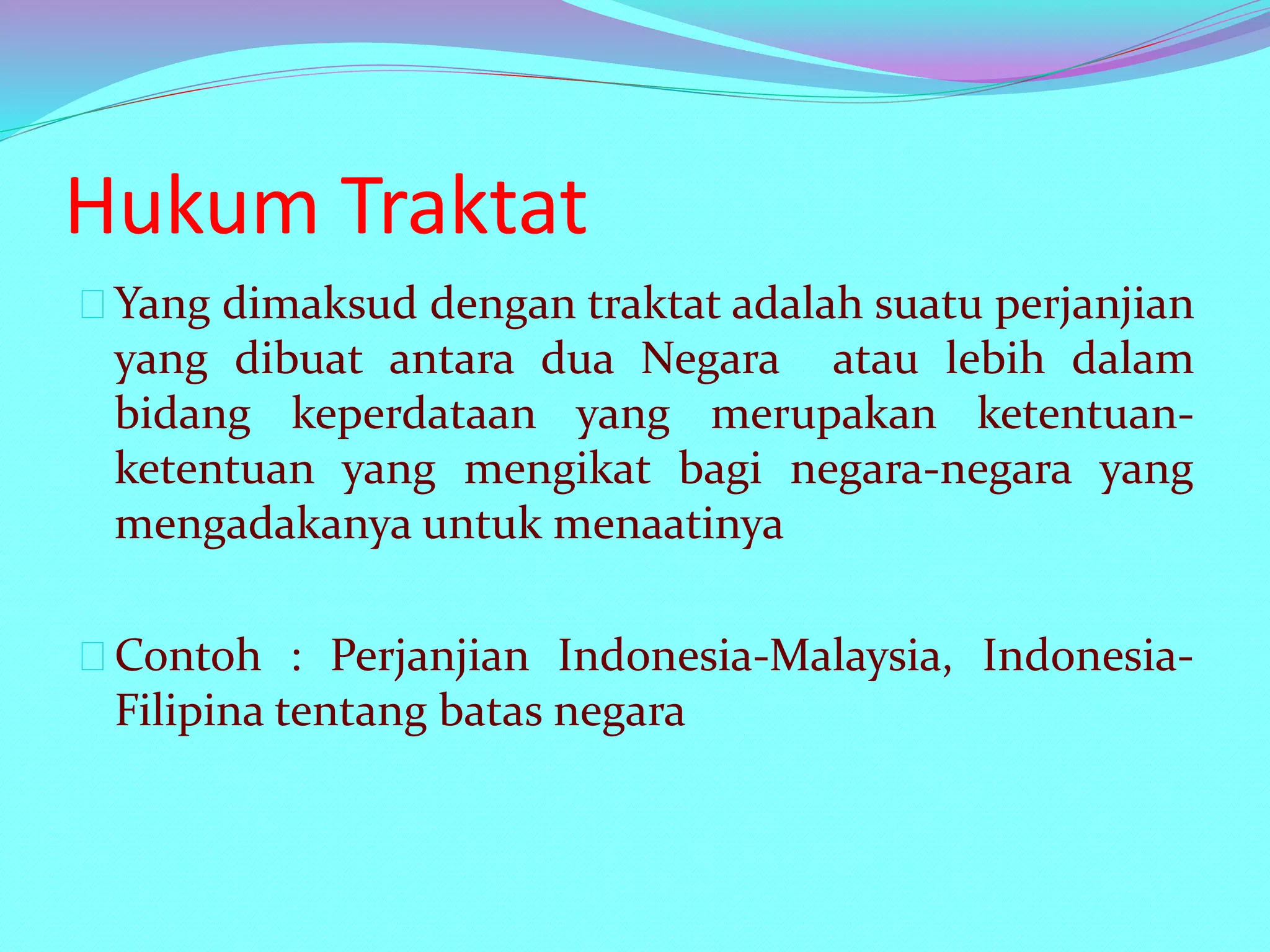 Hukum Traktat

Yang dimaksud dengan traktat adalah suatu perjanjian yang dibuat antara dua Negara atau lebih dalam bidang keperdataan yang merupakan ketentuan-ketentuan yang mengikat bagi negara-negara yang mengadakanya untuk menaatinya

Contoh : Perjanjian Indonesia-Malaysia, Indonesia-Filipina tentang batas negara